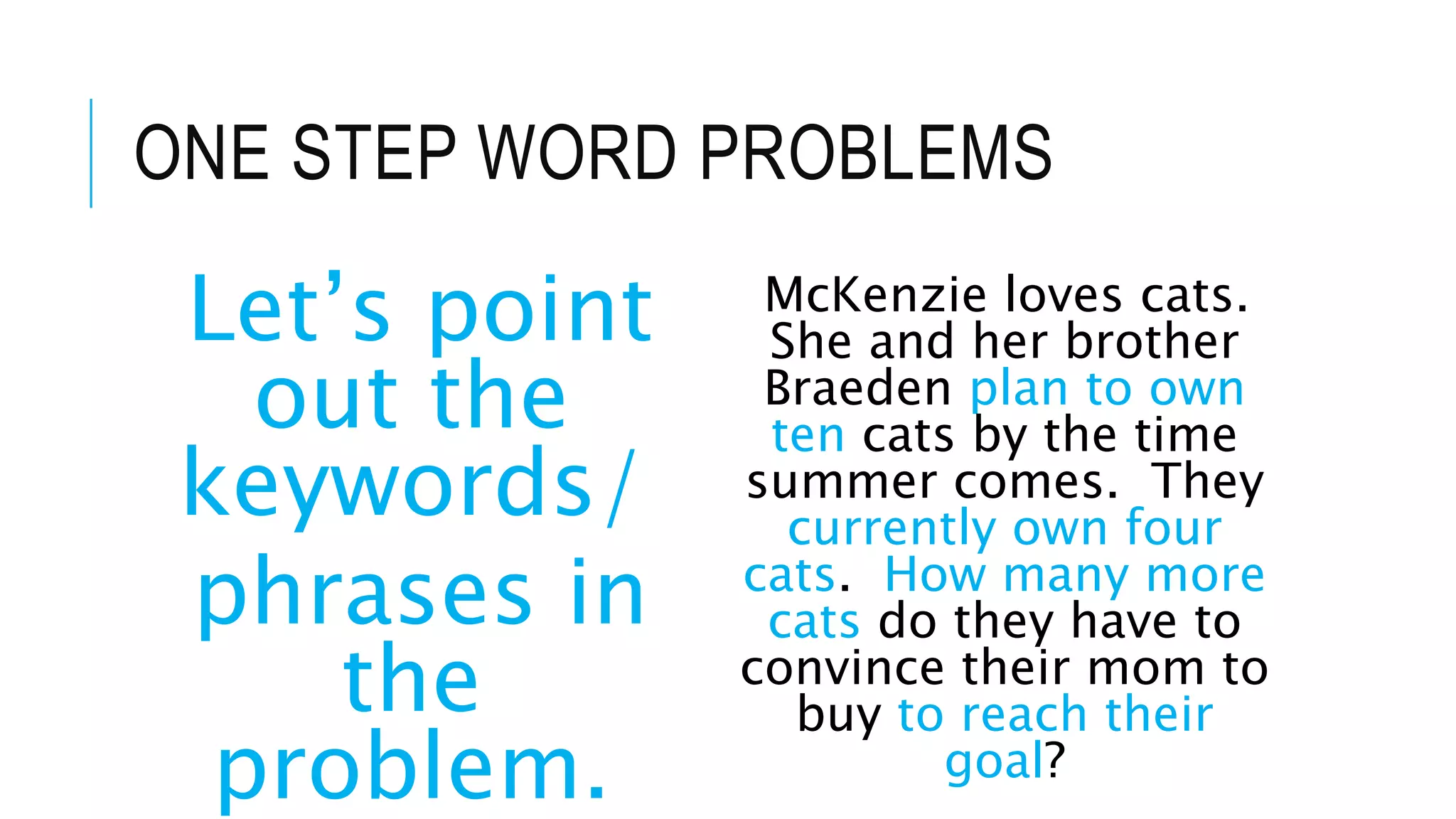 ONE STEP WORD PROBLEMS

Let's point out the keywords/ phrases in the problem.

McKenzie loves cats. She and her brother Braeden plan to own ten cats by the time summer comes. They currently own four cats. How many more cats do they have to convince their mom to buy to reach their goal?